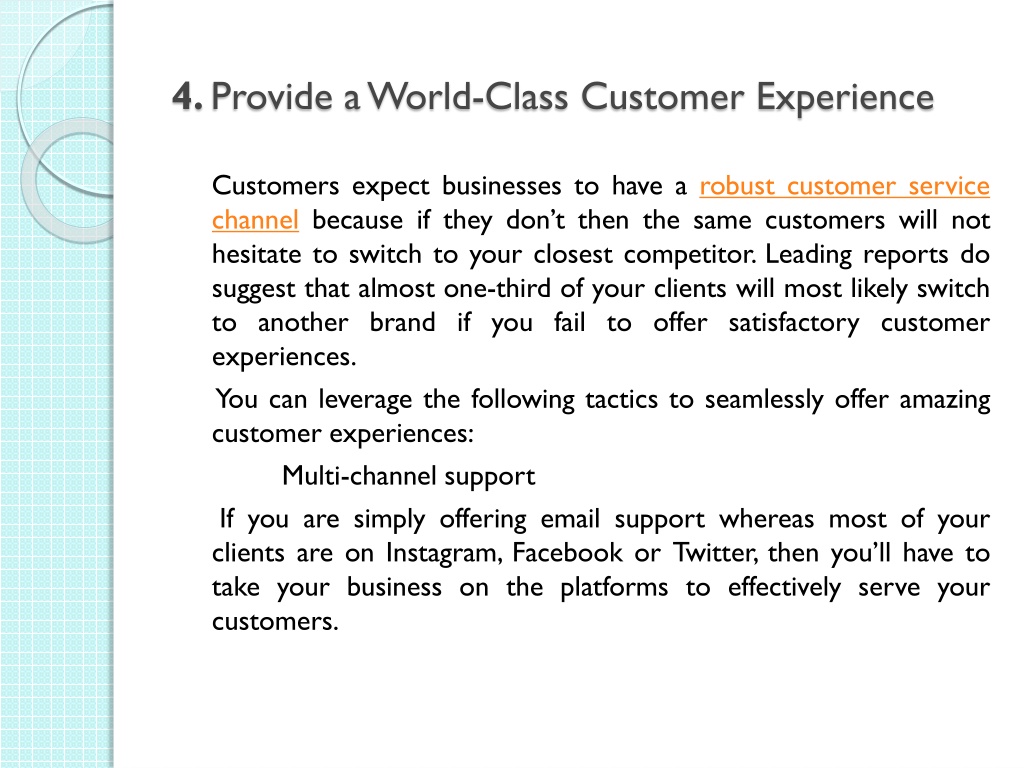 4. Provide a World-Class Customer Experience

Customers expect businesses to have a robust customer service channel because if they don’t then the same customers will not hesitate to switch to your closest competitor. Leading reports do suggest that almost one-third of your clients will most likely switch to another brand if you fail to offer satisfactory customer experiences.

You can leverage the following tactics to seamlessly offer amazing customer experiences:

Multi-channel support

If you are simply offering email support whereas most of your clients are on Instagram, Facebook or Twitter, then you’ll have to take your business on the platforms to effectively serve your customers.